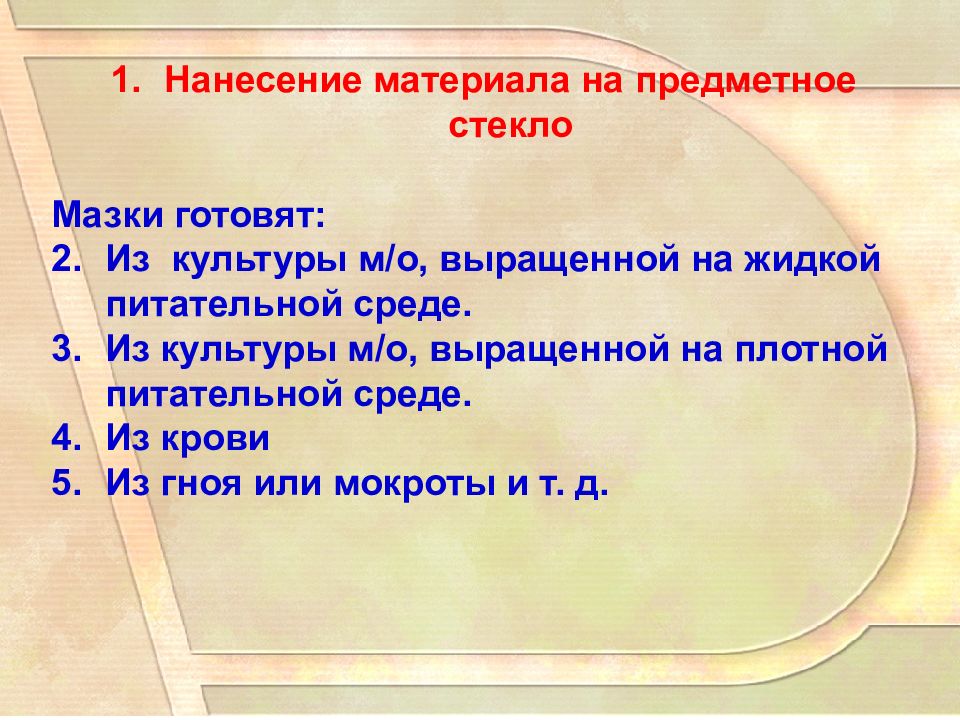 1. Нанесение материала на предметное стекло

Мазки готовят:
2. Из культуры м/о, выращенной на жидкой питательной среде.
3. Из культуры м/о, выращенной на плотной питательной среде.
4. Из крови
5. Из гноя или мокроты и т. д.